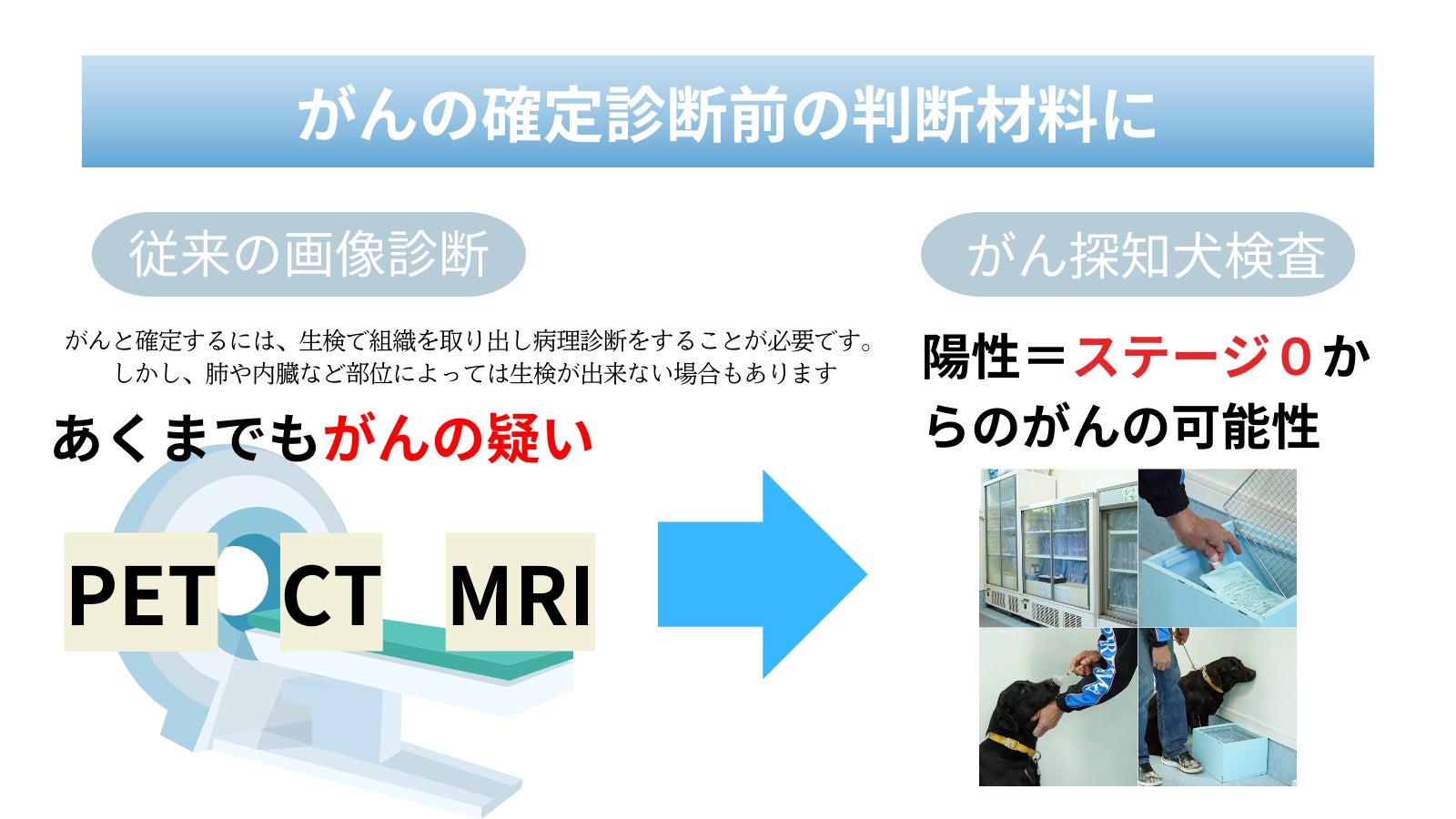 がんの確定診断前の判断材料に

従来の画像診断

がんと確定するには、生検で組織を取り出し病理診断をすることが必要です。しかし、肺や内臓など部位によっては生検が出来ない場合もあります

あくまでもがんの疑い

PET CT MRI

がん探知犬検査

陽性＝ステージ０からのがんの可能性